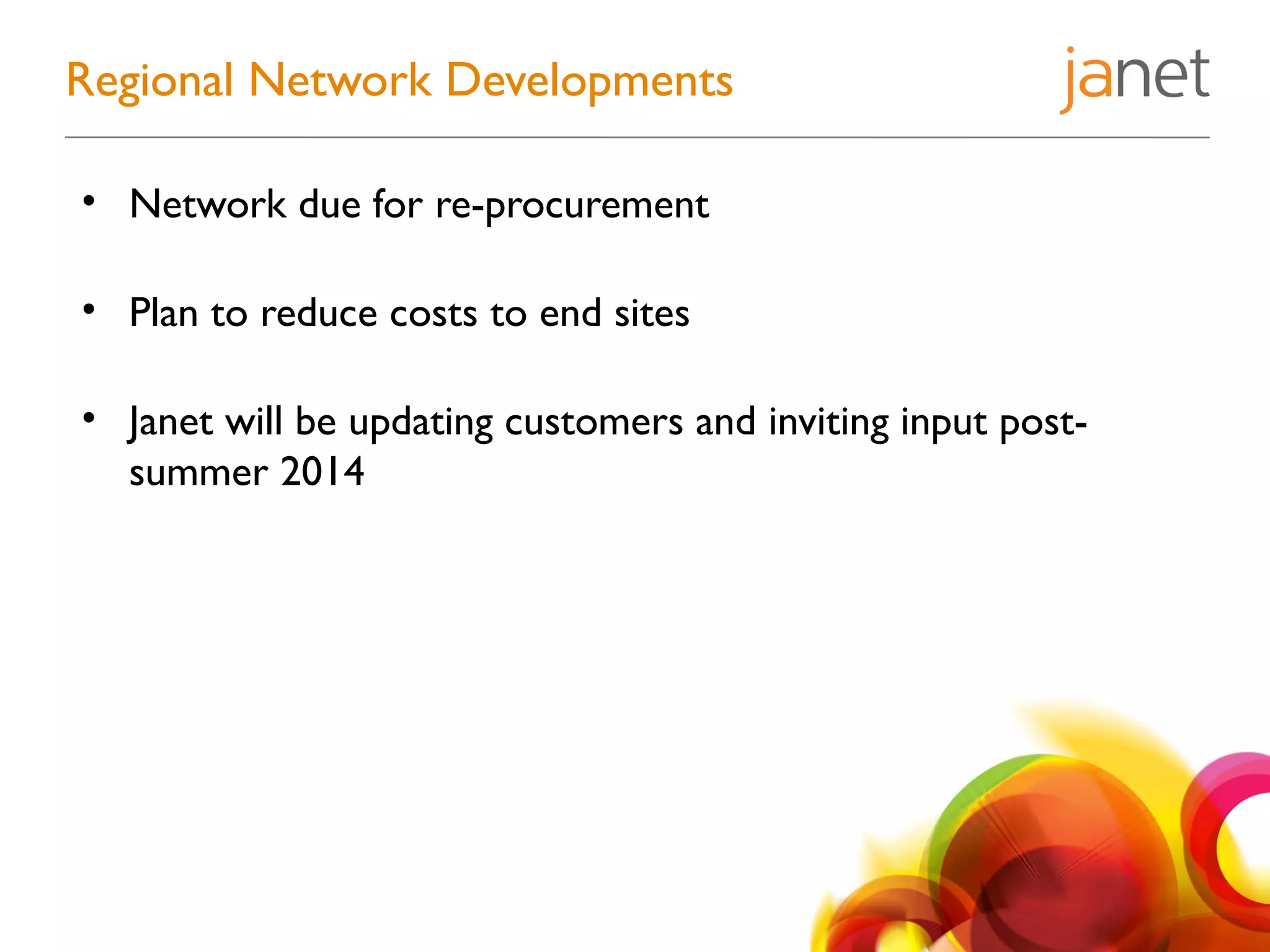 Regional Network Developments

janet

• Network due for re-procurement

• Plan to reduce costs to end sites

• Janet will be updating customers and inviting input post-summer 2014